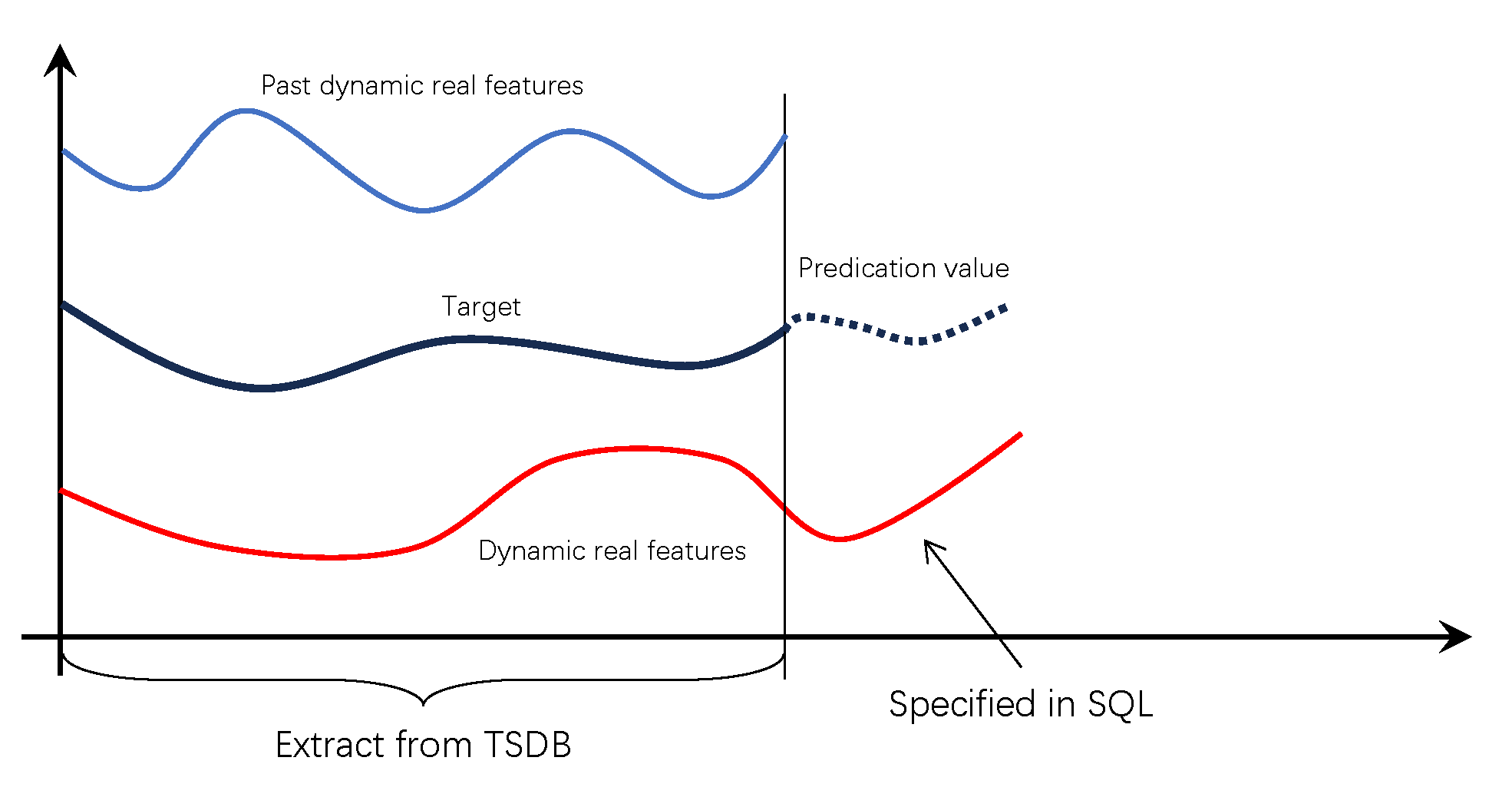 Past dynamic real features

Predication value

Target

Dynamic real features

Specified in SQL

Extract from TSDB